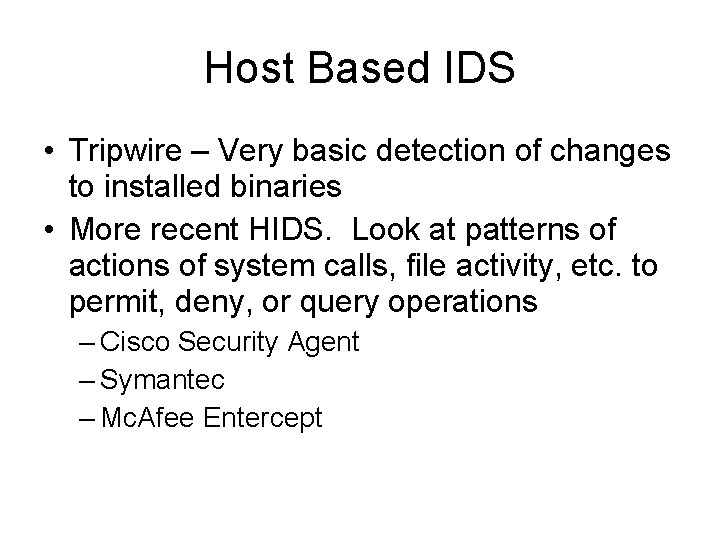 Host Based IDS

• Tripwire – Very basic detection of changes to installed binaries

• More recent HIDS. Look at patterns of actions of system calls, file activity, etc. to permit, deny, or query operations
– Cisco Security Agent
– Symantec
– McAfee Entercept